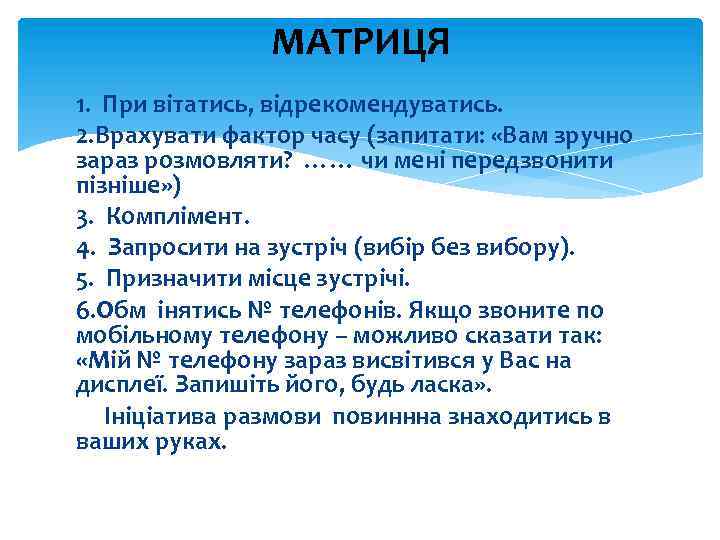 МАТРИЦЯ

1. При вітатись, відрекомендуватись.

2.Врахувати фактор часу (запитати: «Вам зручно зараз розмовляти? …… чи мені передзвонити пізніше»)

3. Комплімент.

4. Запросити на зустріч (вибір без вибору).

5. Призначити місце зустрічі.

6.Обм інятись № телефонів. Якщо звоните по мобільному телефону – можливо сказати так: «Мій № телефону зараз висвітився у Вас на дисплеї. Запишіть його, будь ласка».

Ініціатива размови повиннна знаходитись в ваших руках.